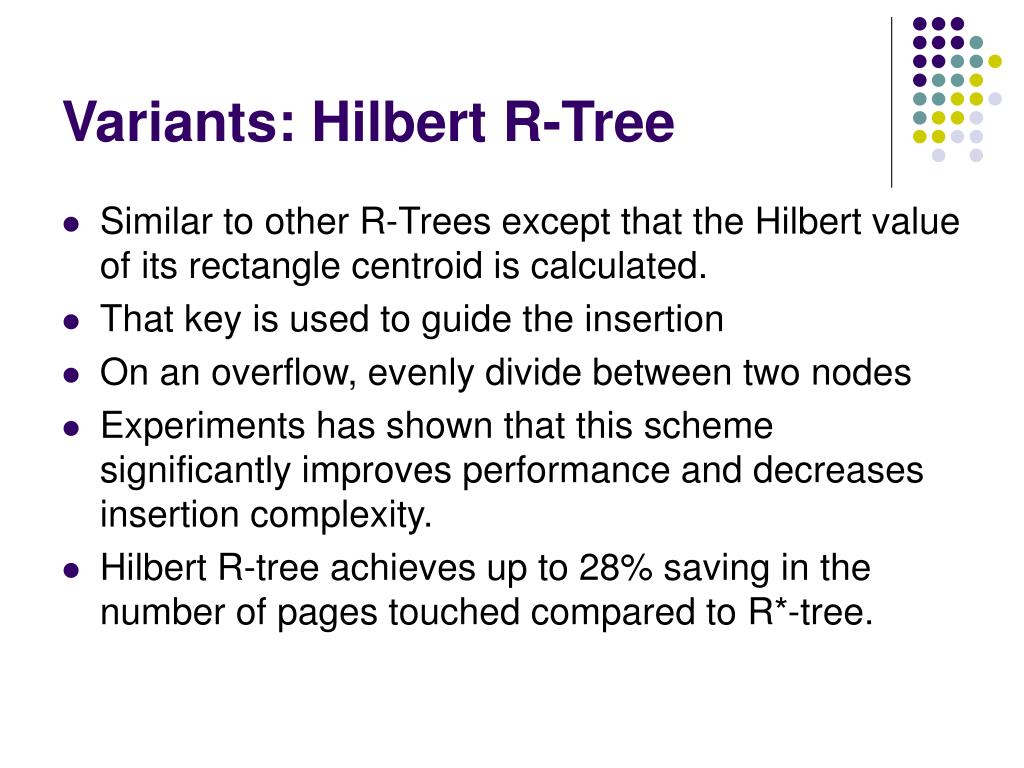 Variants: Hilbert R-Tree

- Similar to other R-Trees except that the Hilbert value of its rectangle centroid is calculated.
- That key is used to guide the insertion
- On an overflow, evenly divide between two nodes
- Experiments has shown that this scheme significantly improves performance and decreases insertion complexity.
- Hilbert R-tree achieves up to 28% saving in the number of pages touched compared to R*-tree.